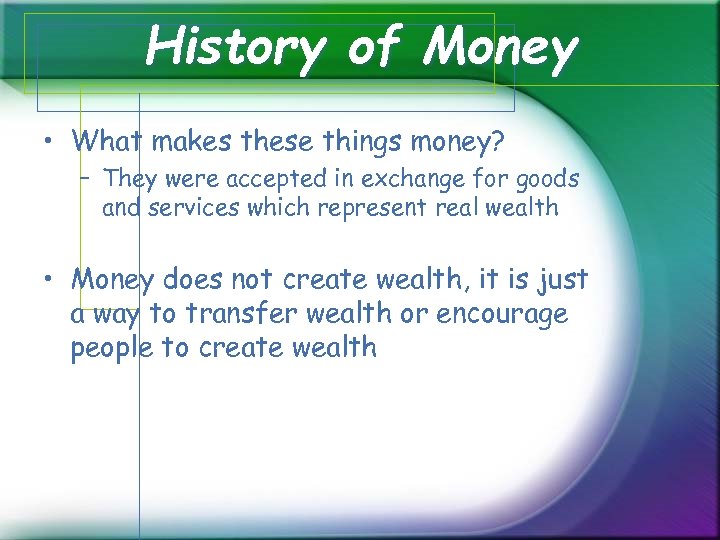 History of Money

• What makes these things money?
  – They were accepted in exchange for goods and services which represent real wealth

• Money does not create wealth, it is just a way to transfer wealth or encourage people to create wealth